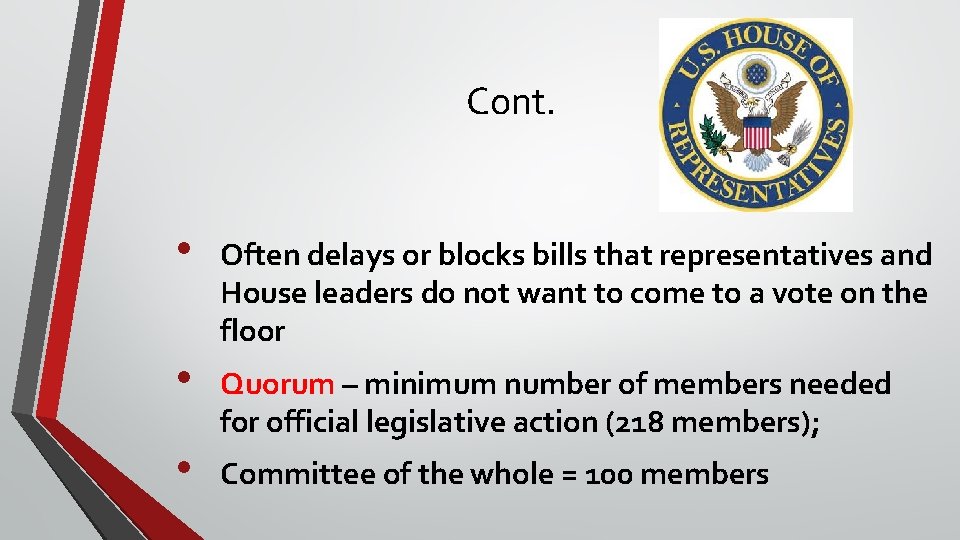 Cont.

U.S. HOUSE OF REPRESENTATIVES

• Often delays or blocks bills that representatives and House leaders do not want to come to a vote on the floor

• Quorum – minimum number of members needed for official legislative action (218 members);

• Committee of the whole = 100 members